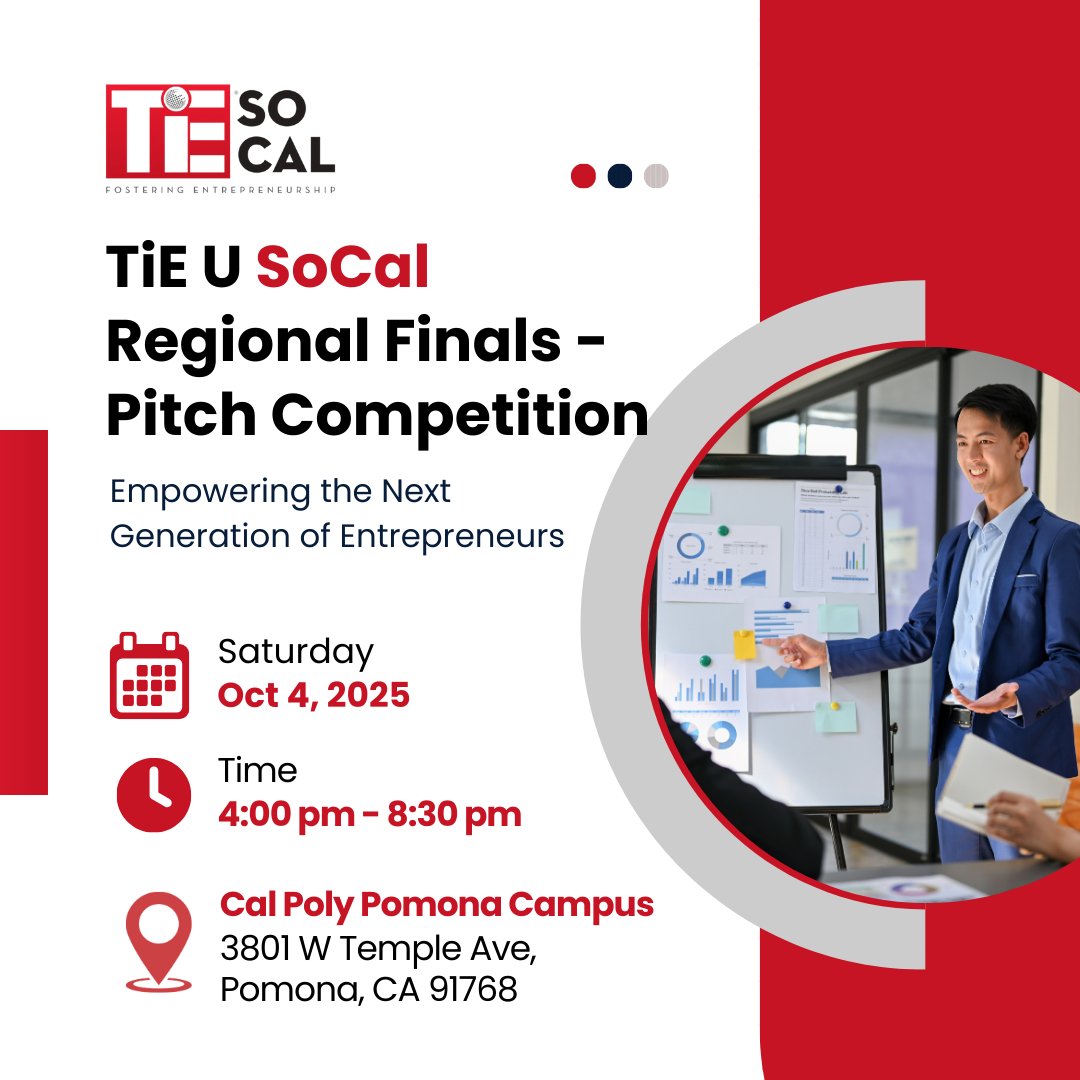 TiE SO CAL
FOSTERING ENTREPRENEURSHIP

TiE U SoCal Regional Finals - Pitch Competition

Empowering the Next Generation of Entrepreneurs

Saturday
Oct 4, 2025

Time
4:00 pm - 8:30 pm

Cal Poly Pomona Campus
3801 W Temple Ave,
Pomona, CA 91768